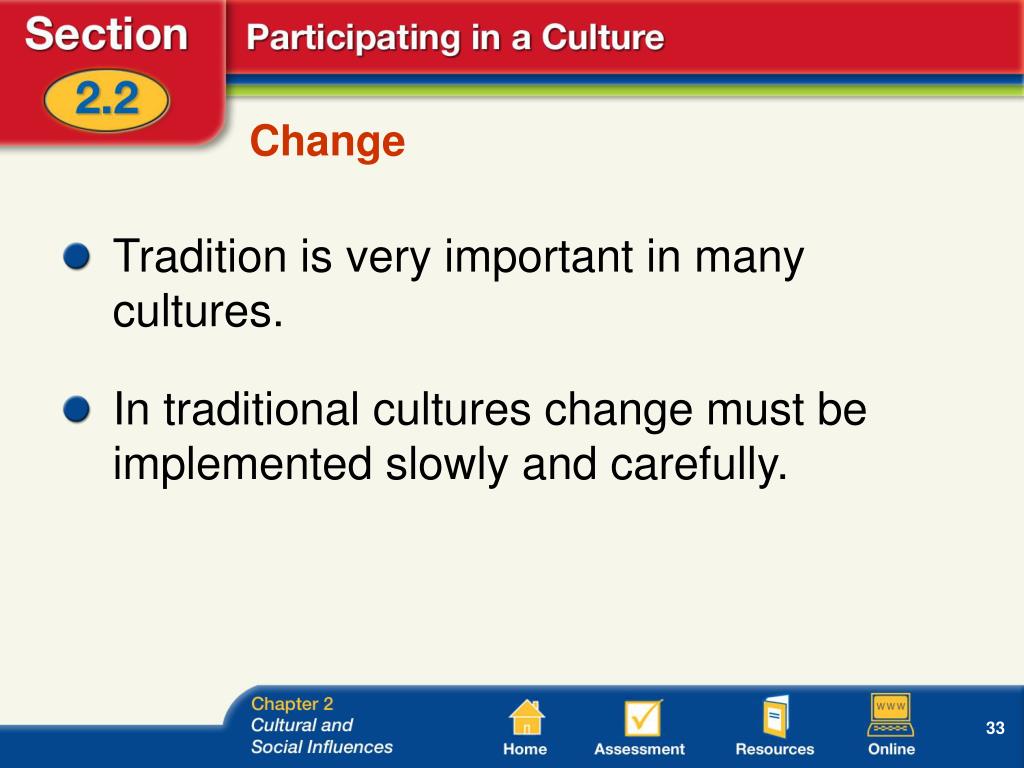 Section 2.2

Participating in a Culture

Change

Tradition is very important in many cultures.

In traditional cultures change must be implemented slowly and carefully.

Chapter 2 Cultural and Social Influences

Home Assessment Resources WWW Online

33